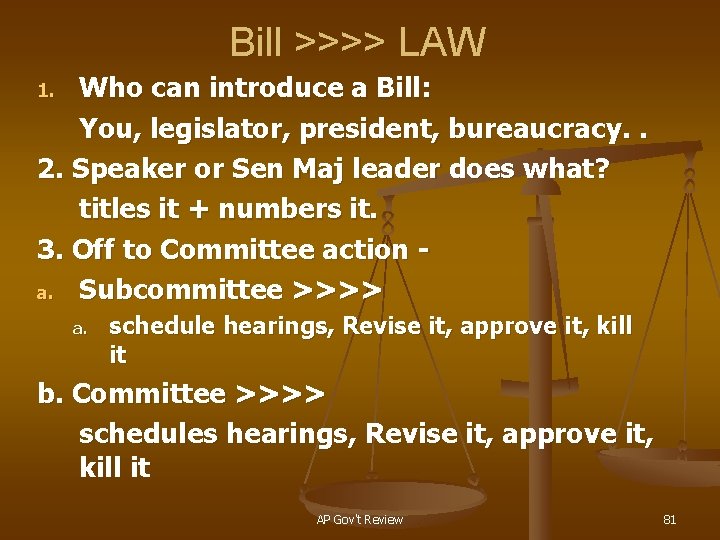 Bill >>>> LAW

1. Who can introduce a Bill:

You, legislator, president, bureaucracy. .

2. Speaker or Sen Maj leader does what?

titles it + numbers it.

3. Off to Committee action -

a. Subcommittee >>>>

a. schedule hearings, Revise it, approve it, kill it

b. Committee >>>>

schedules hearings, Revise it, approve it, kill it

AP Gov't Review

81